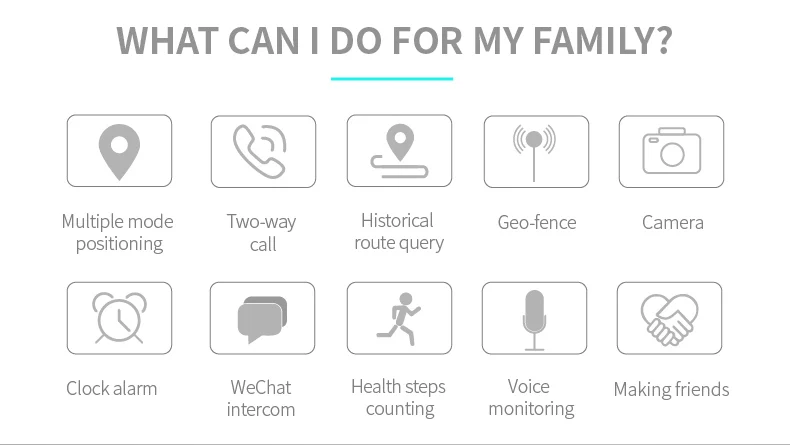 WHAT CAN I DO FOR MY FAMILY?

Multiple mode positioning

Two-way call

Historical route query

Geo-fence

Camera

Clock alarm

WeChat intercom

Health steps counting

Voice monitoring

Making friends